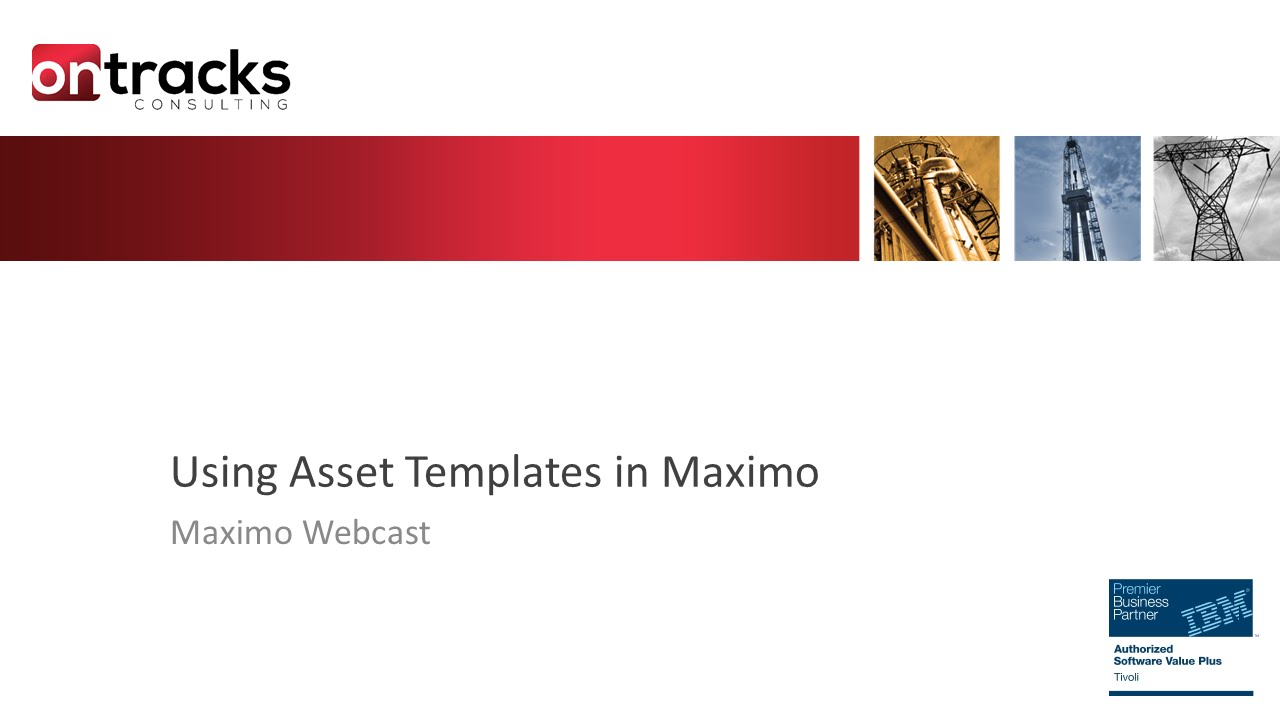 ontracks
CONSULTING

Using Asset Templates in Maximo

Maximo Webcast

Premier Business Partner
IBM
Authorized Software Value Plus
Tivoli